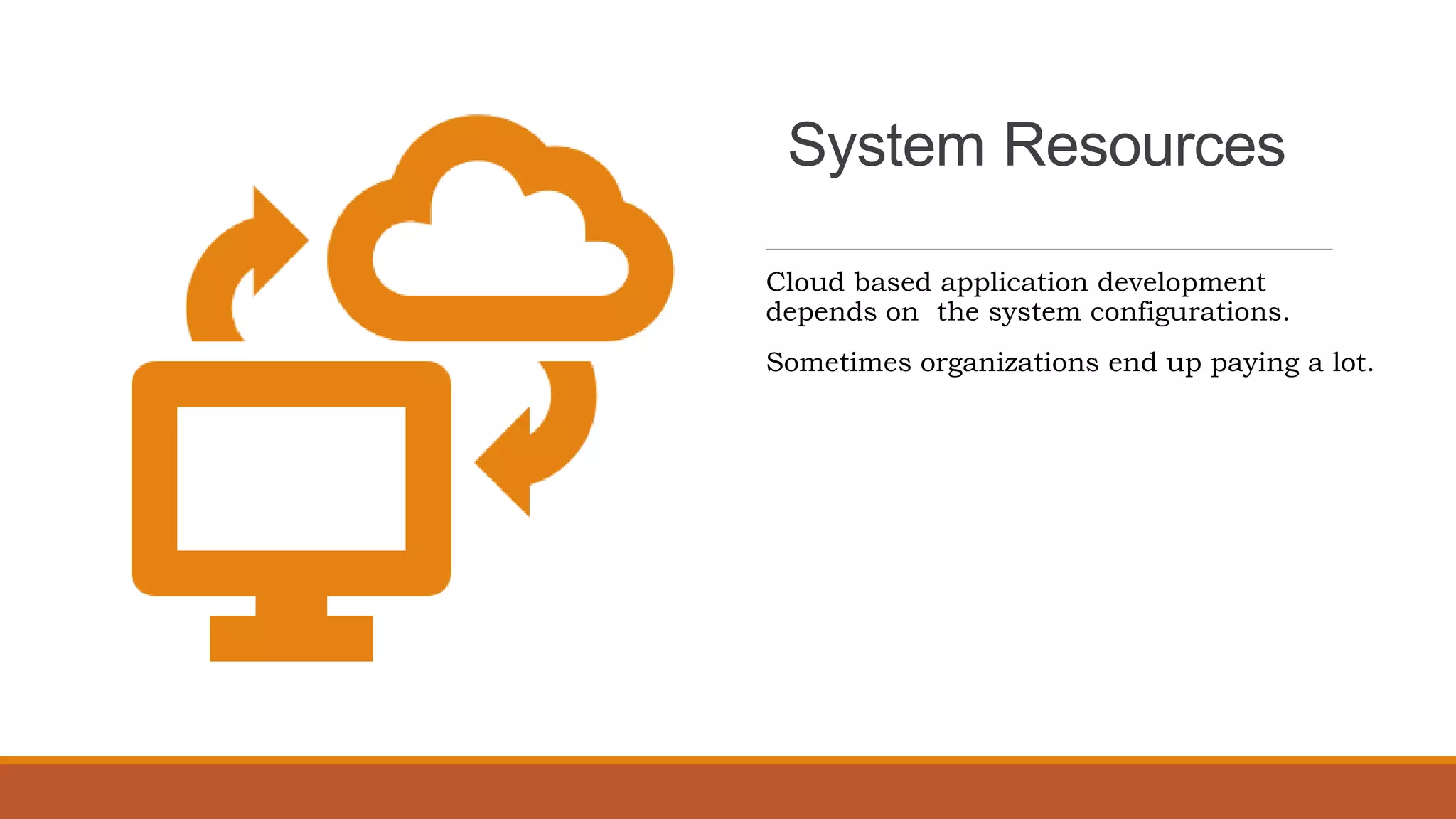 System Resources

Cloud based application development depends on the system configurations.

Sometimes organizations end up paying a lot.